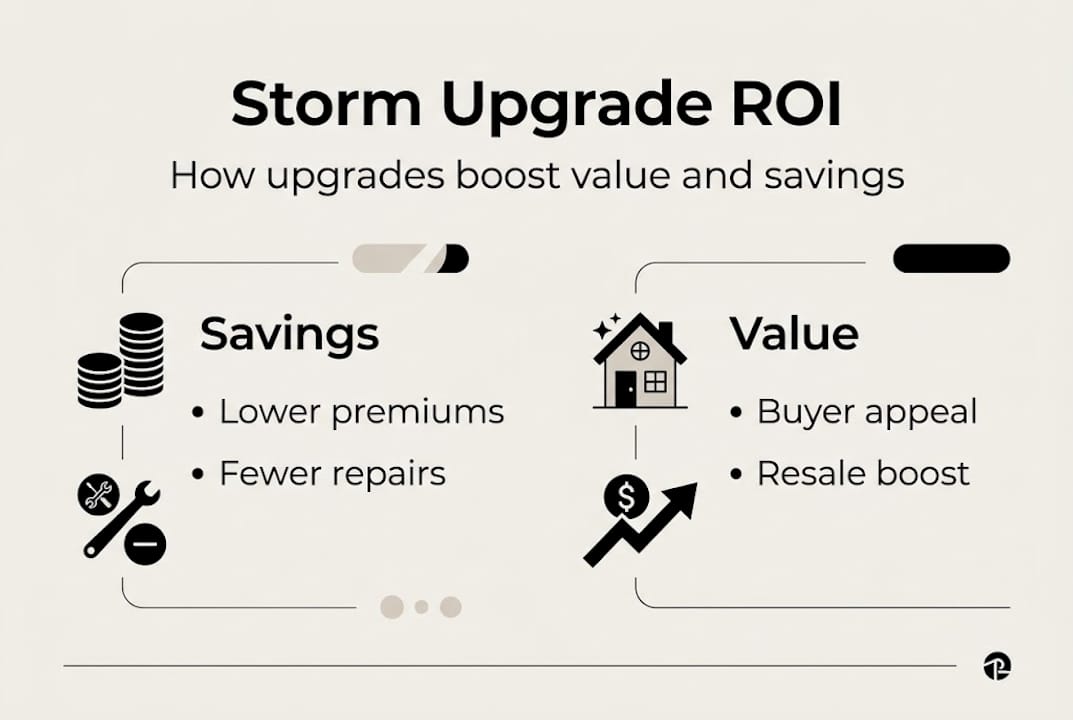 Storm Upgrade ROI

How upgrades boost value and savings

Savings

• Lower premiums
• Fewer repairs

Value

• Buyer appeal
• Resale boost